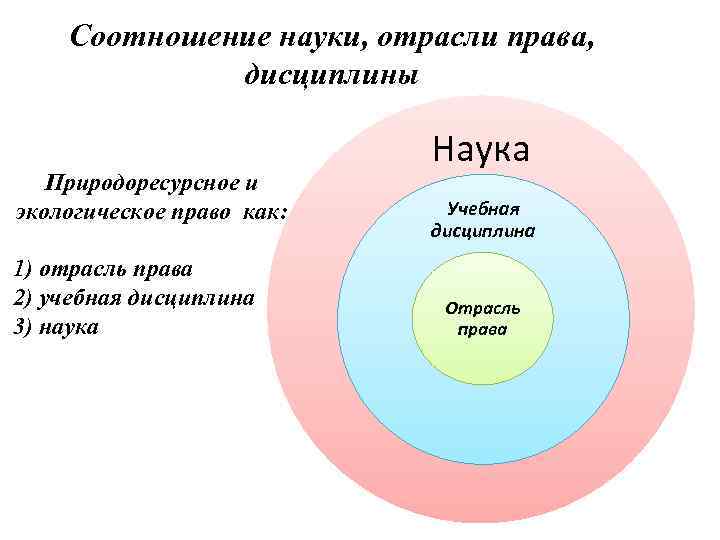 Соотношение науки, отрасли права, дисциплины

Природоресурсное и экологическое право как:

1) отрасль права
2) учебная дисциплина
3) наука

Наука

Учебная дисциплина

Отрасль права